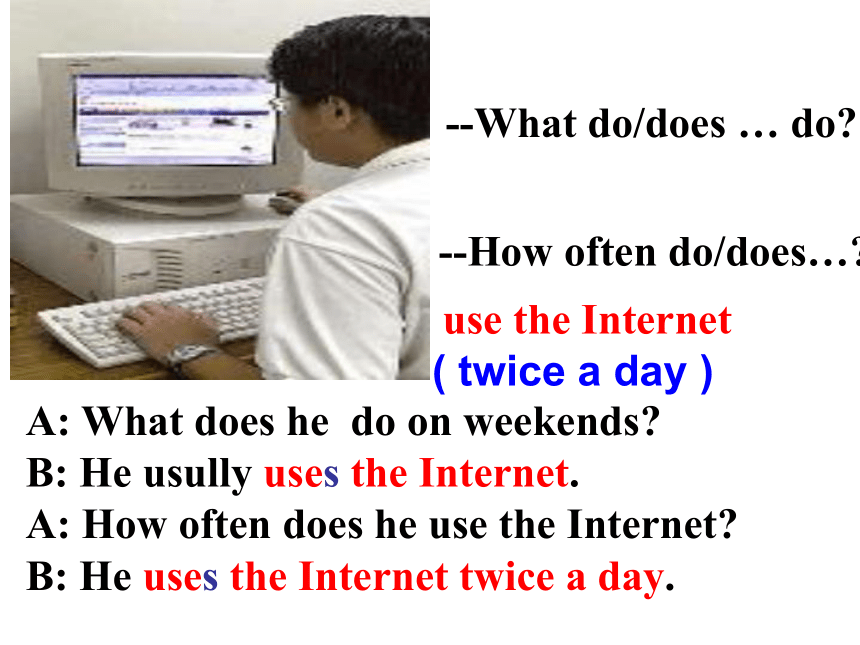 --What do/does … do?

--How often do/does…?

use the Internet
( twice a day )

A: What does he do on weekends?
B: He usully uses the Internet.
A: How often does he use the Internet?
B: He uses the Internet twice a day.